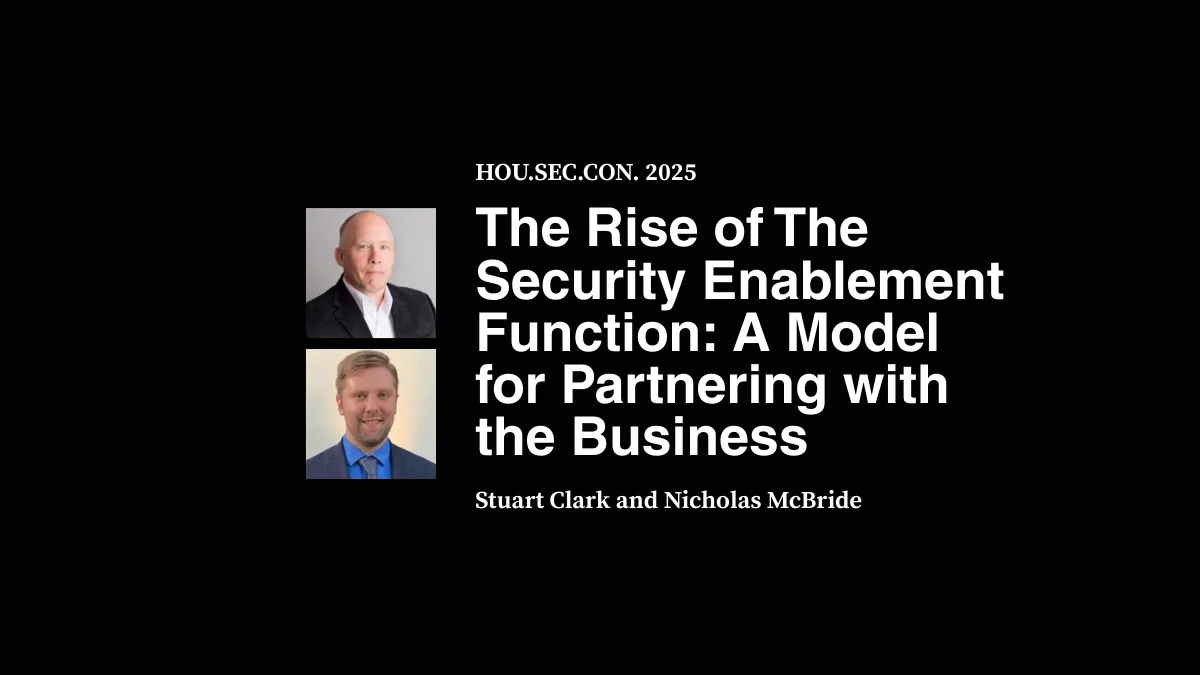 HOU.SEC.CON. 2025

The Rise of The Security Enablement Function: A Model for Partnering with the Business

Stuart Clark and Nicholas McBride